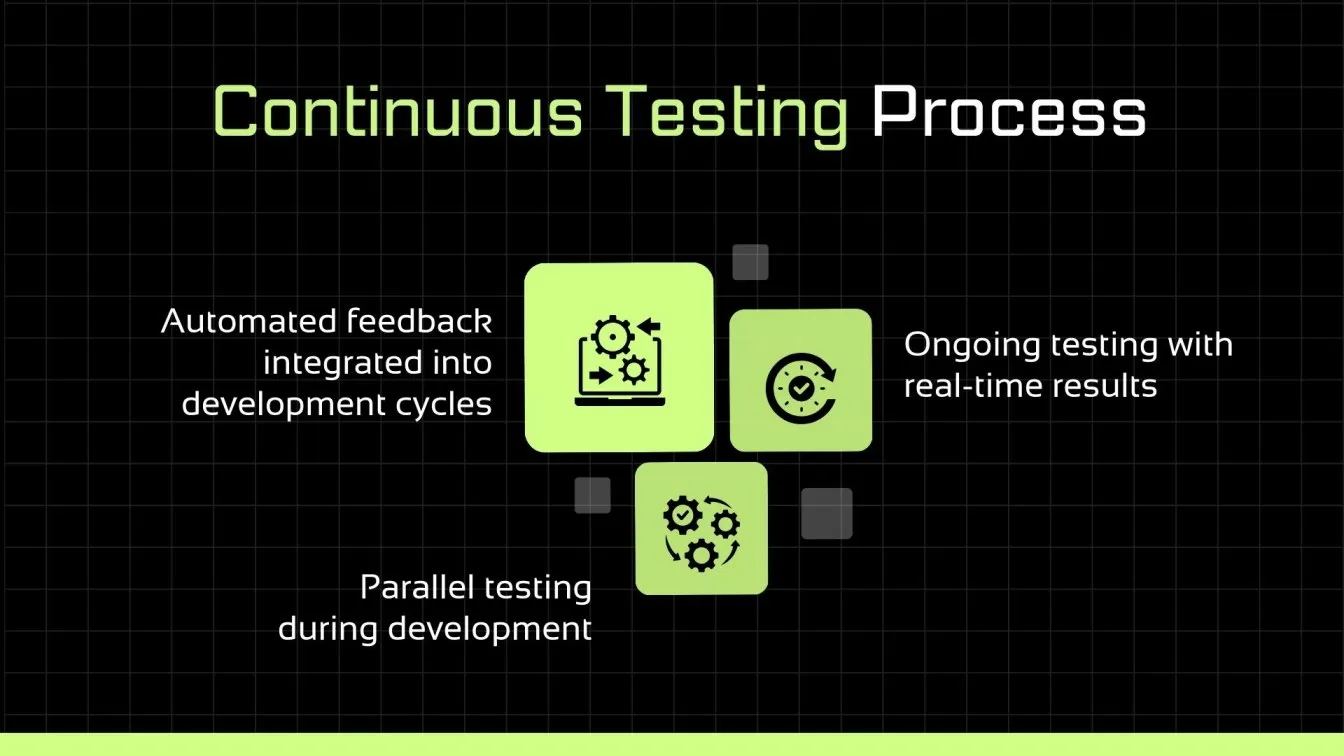 Continuous Testing Process

Automated feedback integrated into development cycles

Ongoing testing with real-time results

Parallel testing during development